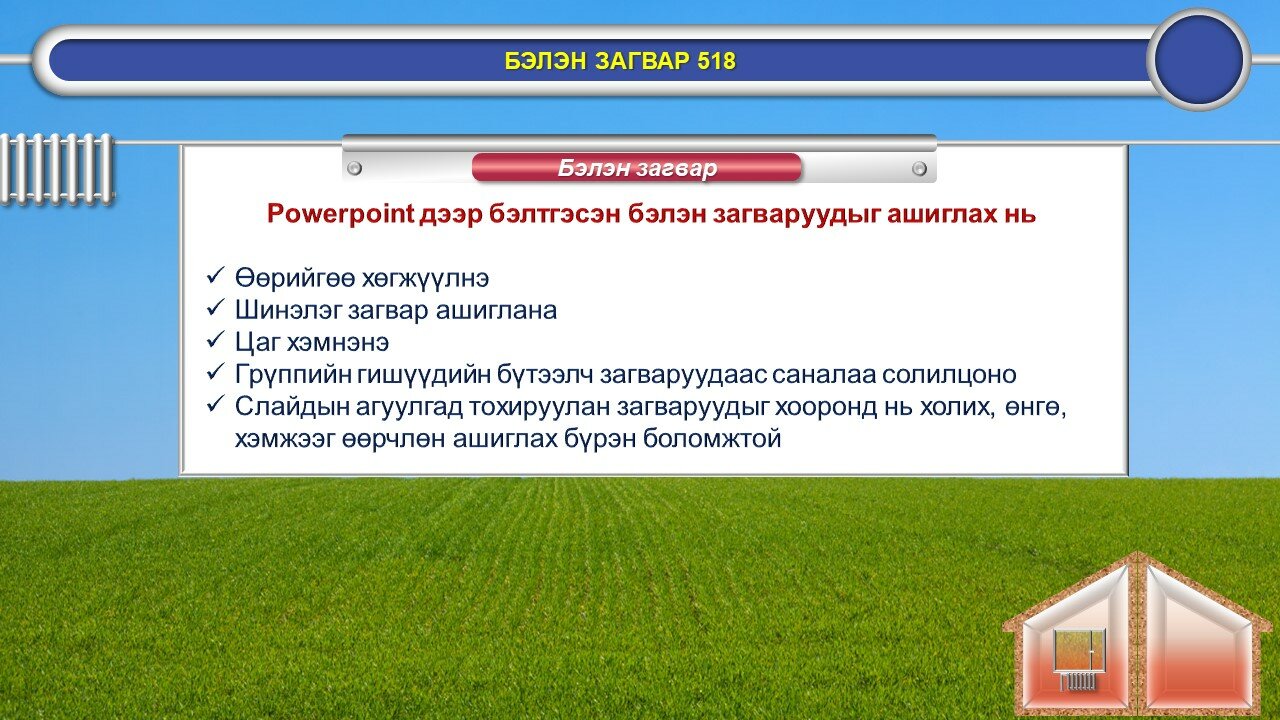 БЭЛЭН ЗАГВАР 518

Бэлэн загвар

Powerpoint дээр бэлтгэсэн бэлэн загваруудыг ашиглах нь

✓ Өөрийгөө хөгжүүлнэ
✓ Шинэлэг загвар ашиглана
✓ Цаг хэмнэнэ
✓ Группийн гишүүдийн бүтээлч загваруудаас саналаа солилцоно
✓ Слайдын агуулгад тохируулан загваруудыг хооронд нь холих, өнгө, хэмжээг өөрчлөн ашиглах бүрэн боломжтой